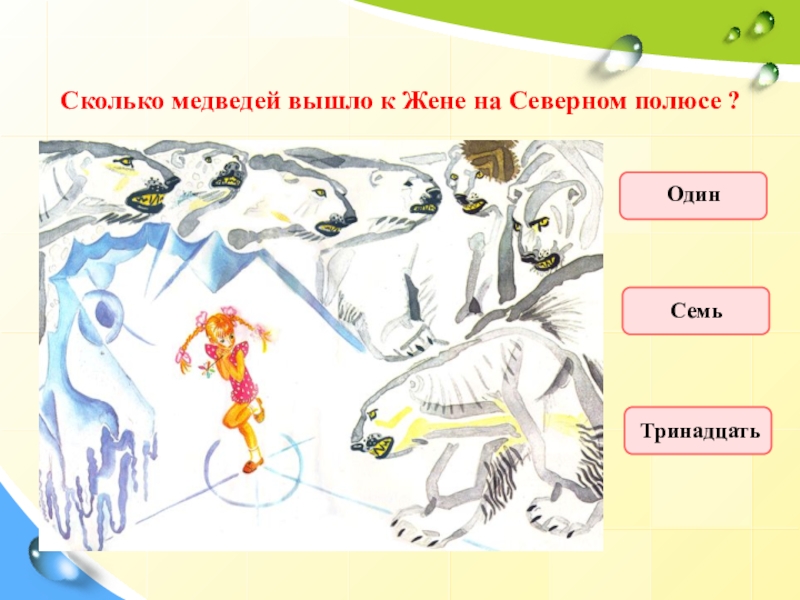 Сколько медведей вышло к Жене на Северном полюсе ?

Один

Семь

Тринадцать